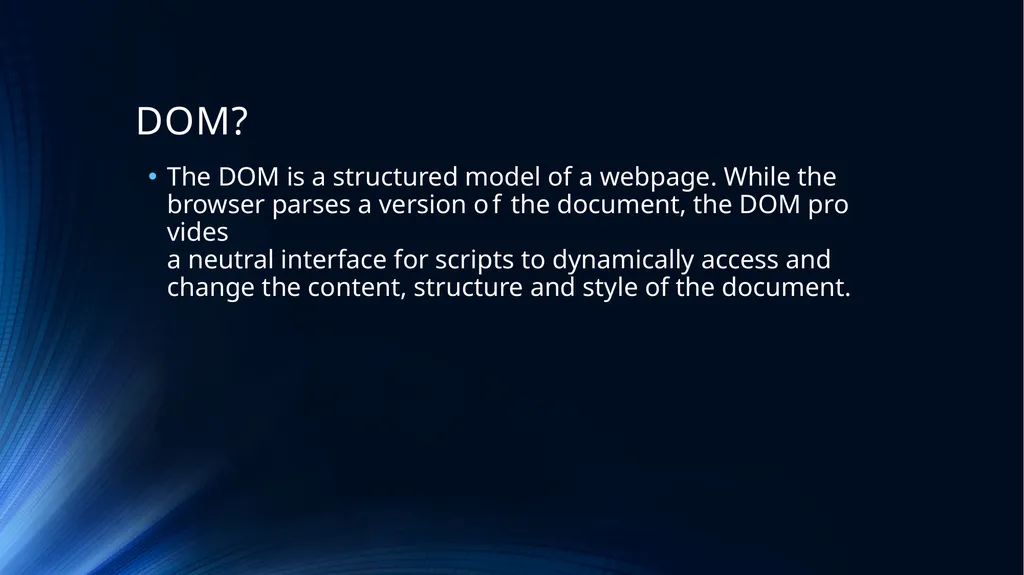 DOM?

• The DOM is a structured model of a webpage. While the browser parses a version of the document, the DOM pro vides
a neutral interface for scripts to dynamically access and change the content, structure and style of the document.